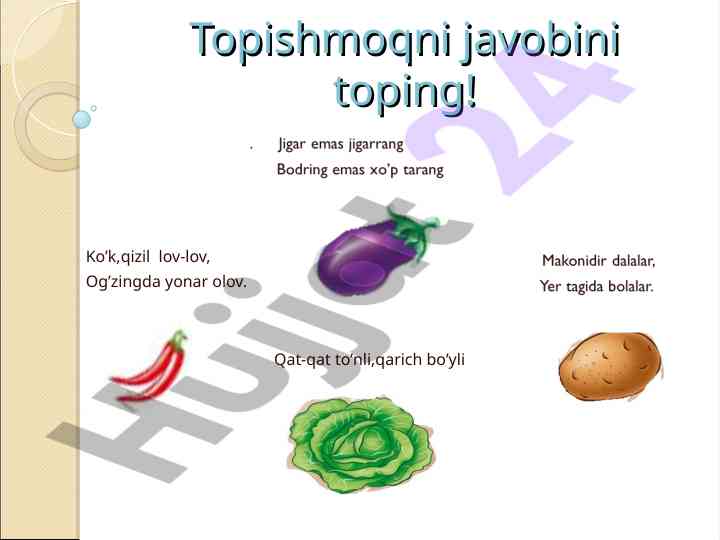 Topishmoqni javobini toping!

. Jigar emas jigarrang
Bodring emas xo'p tarang

Ko'k,qizil lov-lov,
Og'zingda yonar olov.

Makonidir dalalar,
Yer tagida bolalar.

Qat-qat to'nli,qarich bo'yli

Hujjat 24